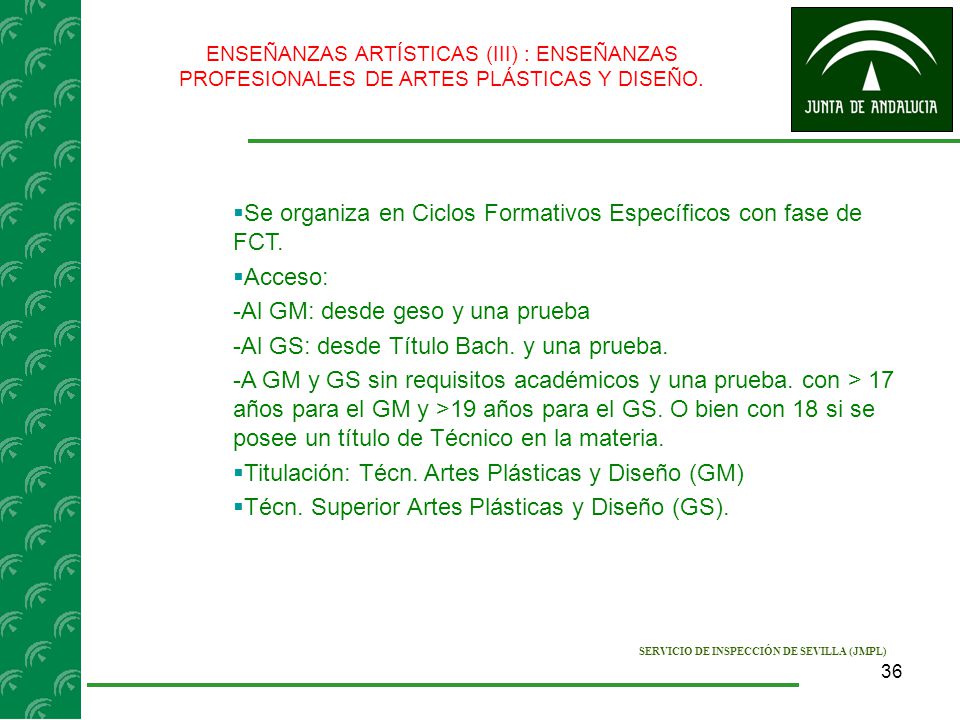 ENSEÑANZAS ARTÍSTICAS (III) : ENSEÑANZAS PROFESIONALES DE ARTES PLÁSTICAS Y DISEÑO.

JUNTA DE ANDALUCIA

▪Se organiza en Ciclos Formativos Específicos con fase de FCT.

▪Acceso:

-Al GM: desde geso y una prueba

-Al GS: desde Título Bach. y una prueba.

-A GM y GS sin requisitos académicos y una prueba. con > 17 años para el GM y >19 años para el GS. O bien con 18 si se posee un título de Técnico en la materia.

▪Titulación: Técn. Artes Plásticas y Diseño (GM)

▪Técn. Superior Artes Plásticas y Diseño (GS).

SERVICIO DE INSPECCIÓN DE SEVILLA (JMPL)

36